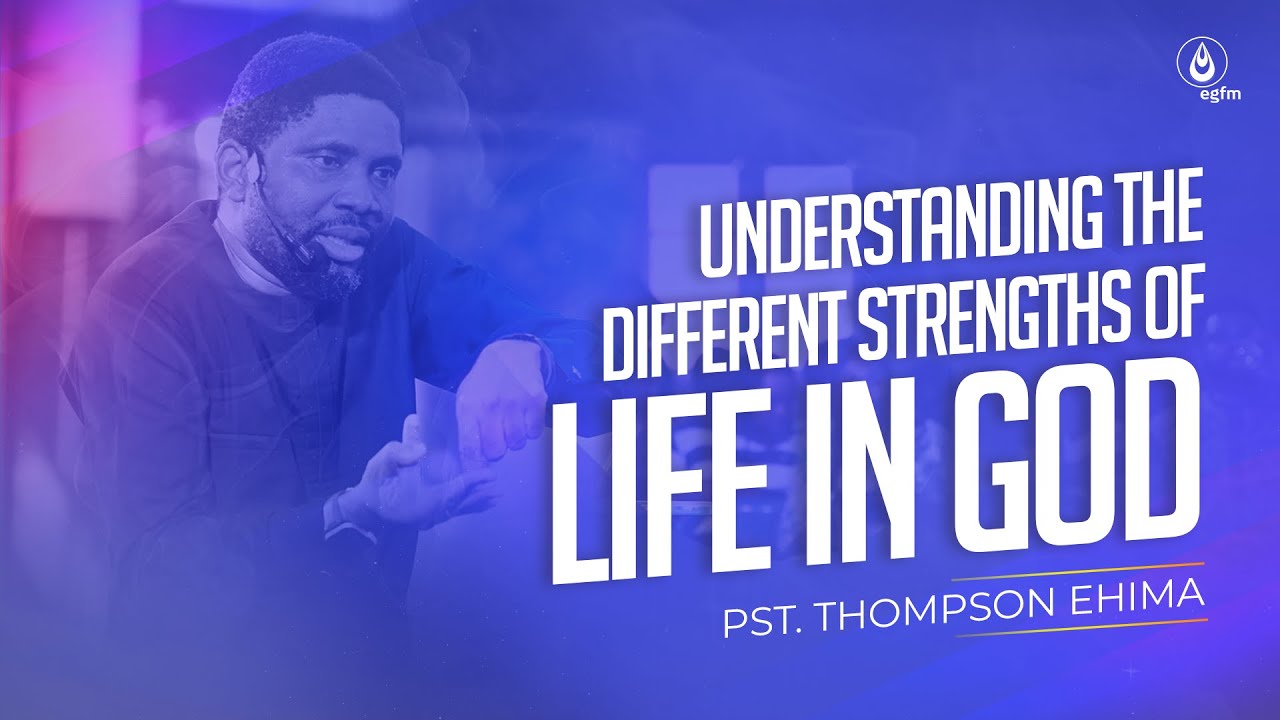 egfm

UNDERSTANDING THE DIFFERENT STRENGTHS OF LIFE IN GOD

PST. THOMPSON EHIMA